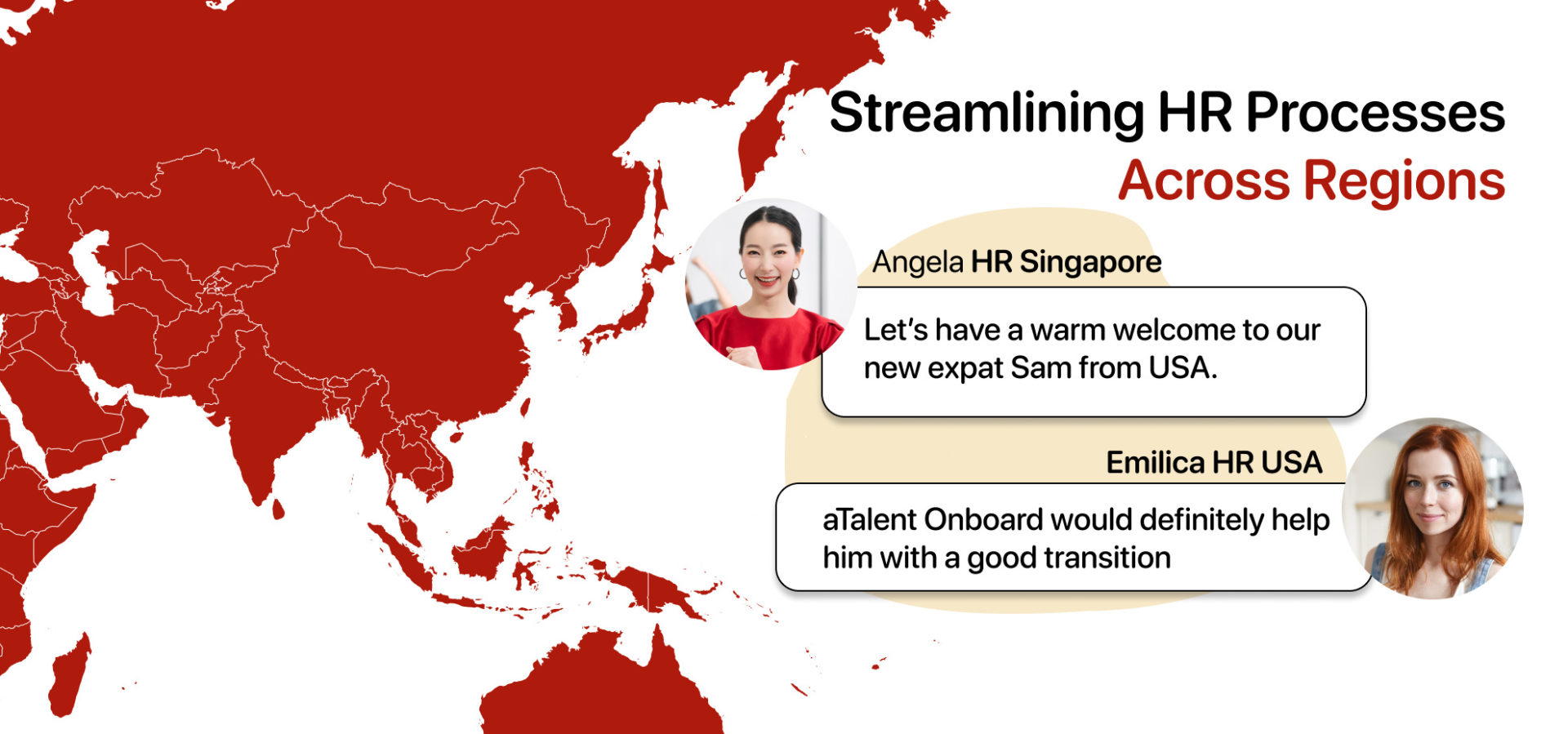 Streamlining HR Processes
Across Regions

Angela HR Singapore

Let's have a warm welcome to our new expat Sam from USA.

Emilica HR USA

aTalent Onboard would definitely help him with a good transition